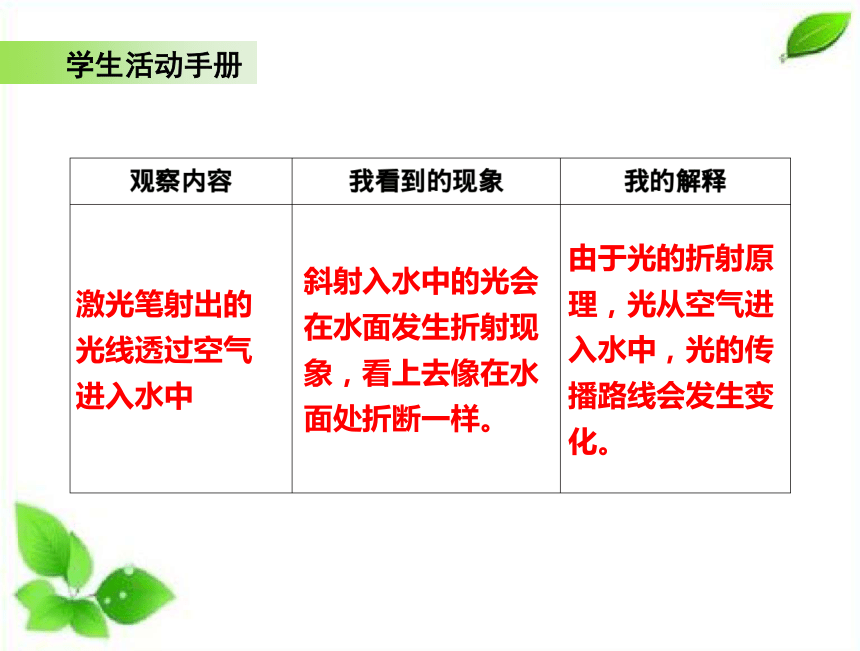 学生活动手册

| 观察内容 | 我看到的现象 | 我的解释 |
|---|---|---|
| 激光笔射出的光线透过空气进入水中 | 斜射入水中的光会在水面发生折射现象，看上去像在水面处折断一样。 | 由于光的折射原理，光从空气进入水中，光的传播路线会发生变化。 |